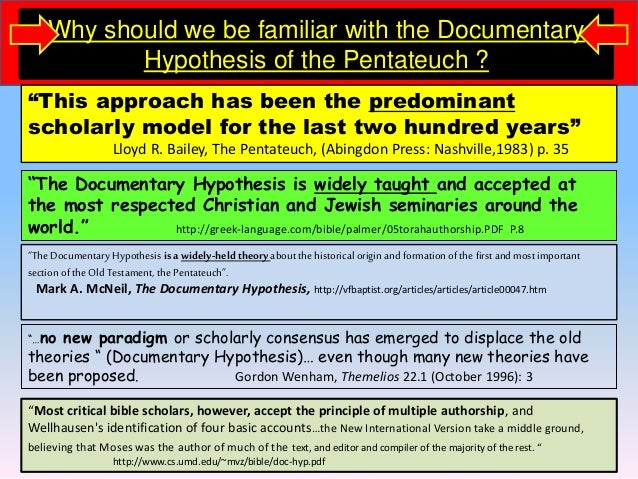 Why should we be familiar with the Documentary Hypothesis of the Pentateuch ?

“This approach has been the predominant scholarly model for the last two hundred years”
Lloyd R. Bailey, The Pentateuch, (Abingdon Press: Nashville,1983) p. 35

“The Documentary Hypothesis is widely taught and accepted at the most respected Christian and Jewish seminaries around the world.” http://greek-language.com/bible/palmer/05torahauthorship.PDF P.8

“The Documentary Hypothesis is a widely-held theory about the historical origin and formation of the first and most important section of the Old Testament, the Pentateuch”.
Mark A. McNeil, The Documentary Hypothesis, http://vfbaptist.org/articles/articles/article00047.htm

“…no new paradigm or scholarly consensus has emerged to displace the old theories “ (Documentary Hypothesis)… even though many new theories have been proposed. Gordon Wenham, Themelios 22.1 (October 1996): 3

“Most critical bible scholars, however, accept the principle of multiple authorship, and Wellhausen's identification of four basic accounts…the New International Version take a middle ground, believing that Moses was the author of much of the text, and editor and compiler of the majority of the rest. “
http://www.cs.umd.edu/~mvz/bible/doc-hyp.pdf